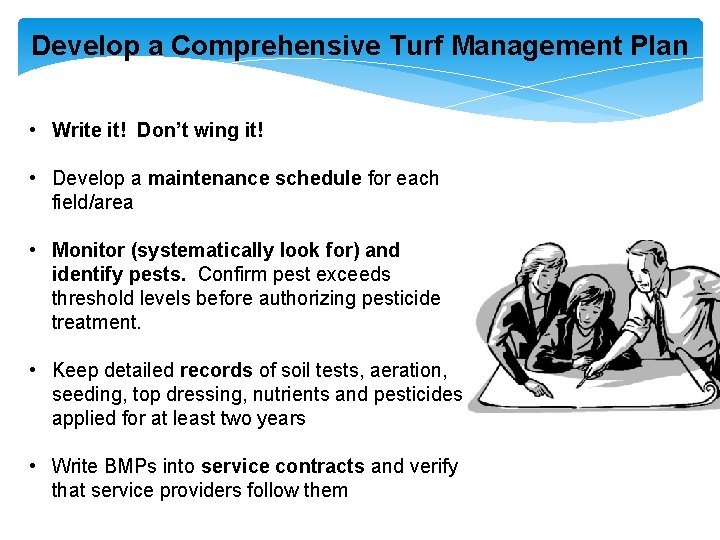 Develop a Comprehensive Turf Management Plan

• Write it! Don't wing it!

• Develop a maintenance schedule for each field/area

• Monitor (systematically look for) and identify pests. Confirm pest exceeds threshold levels before authorizing pesticide treatment.

• Keep detailed records of soil tests, aeration, seeding, top dressing, nutrients and pesticides applied for at least two years

• Write BMPs into service contracts and verify that service providers follow them